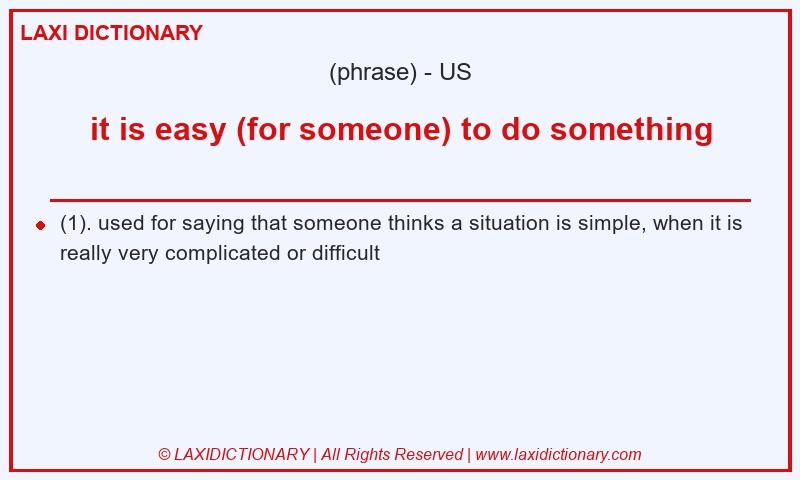 LAXI DICTIONARY

(phrase) - US

it is easy (for someone) to do something

(1). used for saying that someone thinks a situation is simple, when it is really very complicated or difficult

© LAXIDICTIONARY | All Rights Reserved | www.laxidictionary.com